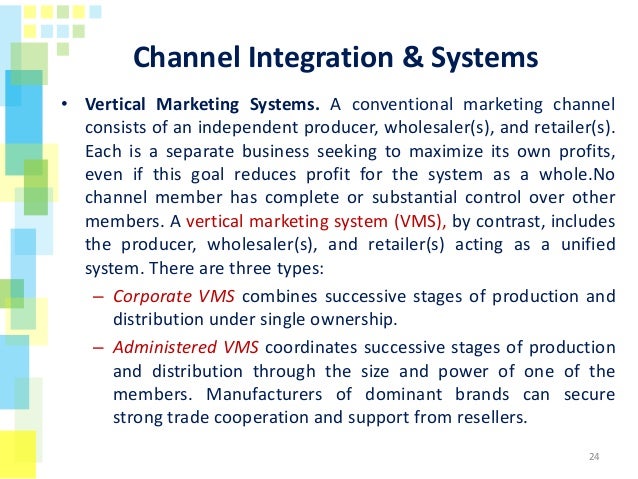 Channel Integration & Systems

• Vertical Marketing Systems. A conventional marketing channel consists of an independent producer, wholesaler(s), and retailer(s). Each is a separate business seeking to maximize its own profits, even if this goal reduces profit for the system as a whole.No channel member has complete or substantial control over other members. A vertical marketing system (VMS), by contrast, includes the producer, wholesaler(s), and retailer(s) acting as a unified system. There are three types:

– Corporate VMS combines successive stages of production and distribution under single ownership.

– Administered VMS coordinates successive stages of production and distribution through the size and power of one of the members. Manufacturers of dominant brands can secure strong trade cooperation and support from resellers.

24